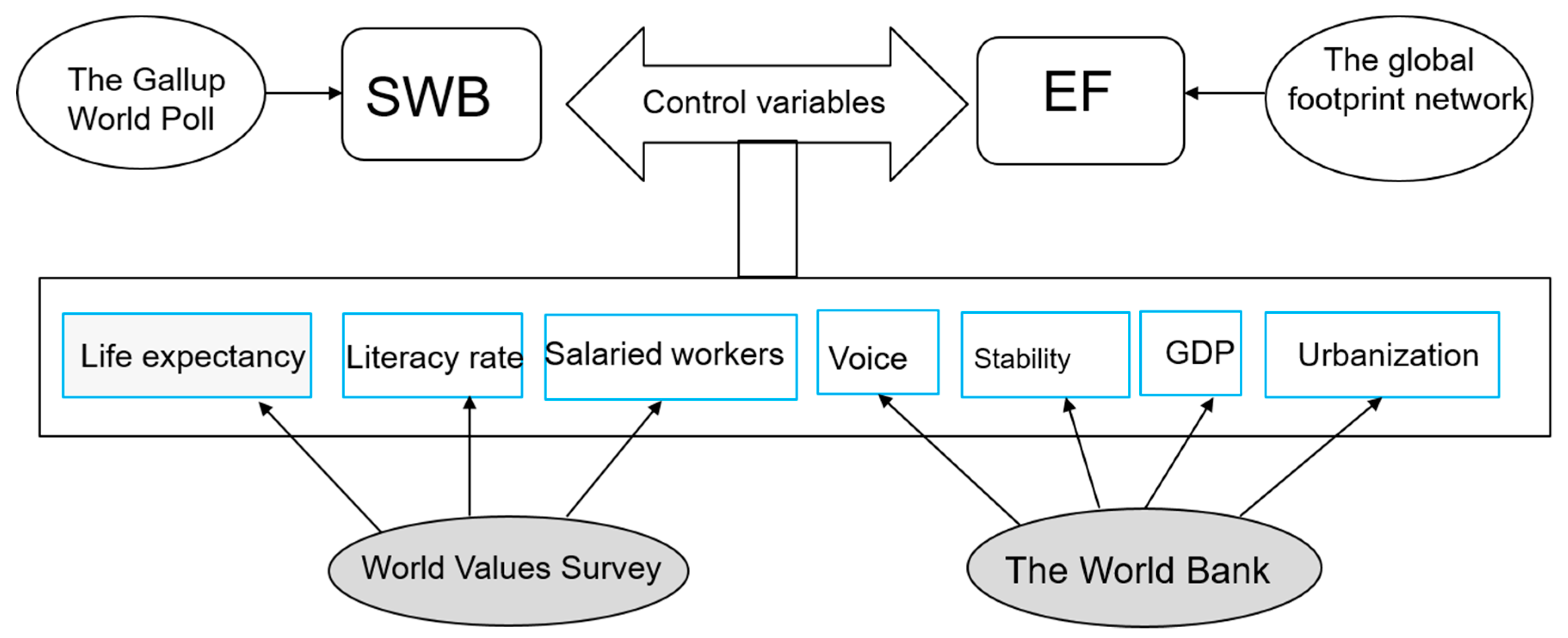 The Gallup World Poll

SWB

Control variables

EF

The global footprint network

Life expectancy

Literacy rate

Salaried workers

Voice

Stability

GDP

Urbanization

World Values Survey

The World Bank